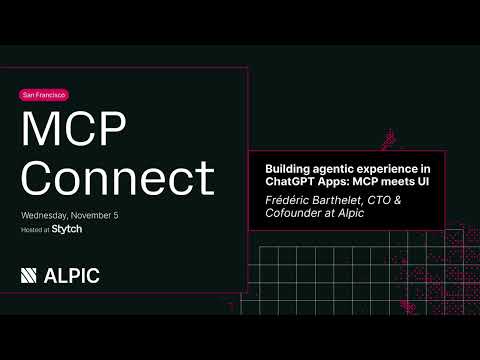 San Francisco

MCP Connect

Wednesday, November 5

Hosted at Stytch

ALPIC

Building agentic experience in ChatGPT Apps: MCP meets UI

Frédéric Barthelet, CTO & Cofounder at Alpic